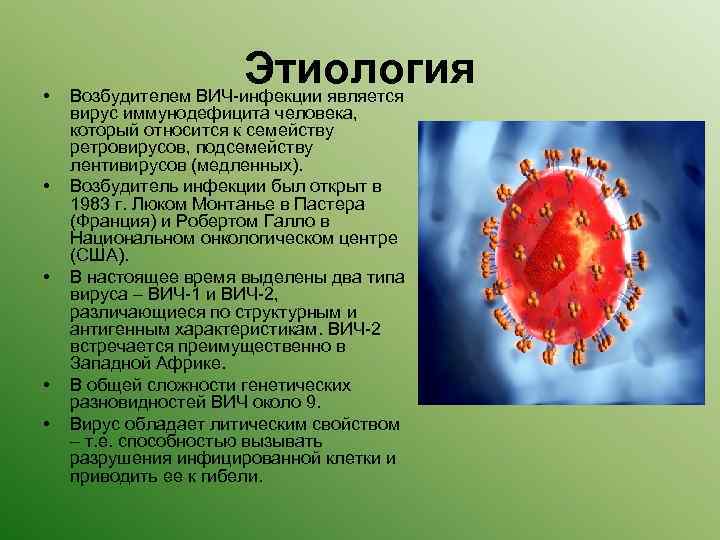 Этиология

• Возбудителем ВИЧ-инфекции является вирус иммунодефицита человека, который относится к семейству ретровирусов, подсемейству лентивирусов (медленных).

• Возбудитель инфекции был открыт в 1983 г. Люком Монтанье в Пастера (Франция) и Робертом Галло в Национальном онкологическом центре (США).

• В настоящее время выделены два типа вируса – ВИЧ-1 и ВИЧ-2, различающиеся по структурным и антигенным характеристикам. ВИЧ-2 встречается преимущественно в Западной Африке.

• В общей сложности генетических разновидностей ВИЧ около 9.

• Вирус обладает литическим свойством – т.е. способностью вызывать разрушения инфицированной клетки и приводить ее к гибели.